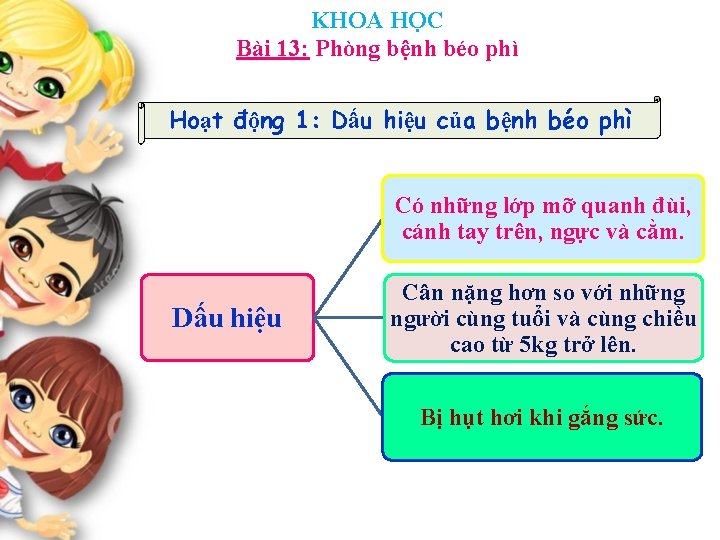 KHOA HỌC
Bài 13: Phòng bệnh béo phì

Hoạt động 1: Dấu hiệu của bệnh béo phì

Dấu hiệu

Có những lớp mỡ quanh đùi, cánh tay trên, ngực và cằm.

Cân nặng hơn so với những người cùng tuổi và cùng chiều cao từ 5kg trở lên.

Bị hụt hơi khi gắng sức.